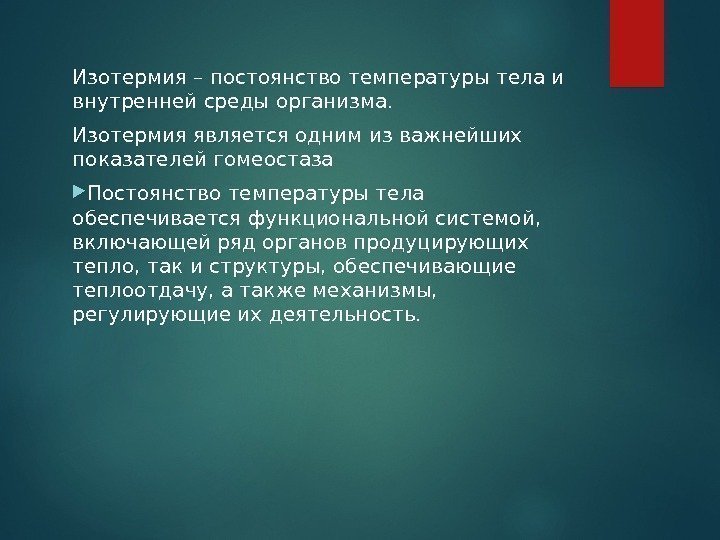 Изотермия – постоянство температуры тела и внутренней среды организма.

Изотермия является одним из важнейших показателей гомеостаза

Постоянство температуры тела обеспечивается функциональной системой, включающей ряд органов продуцирующих тепло, так и структуры, обеспечивающие теплоотдачу, а также механизмы, регулирующие их деятельность.